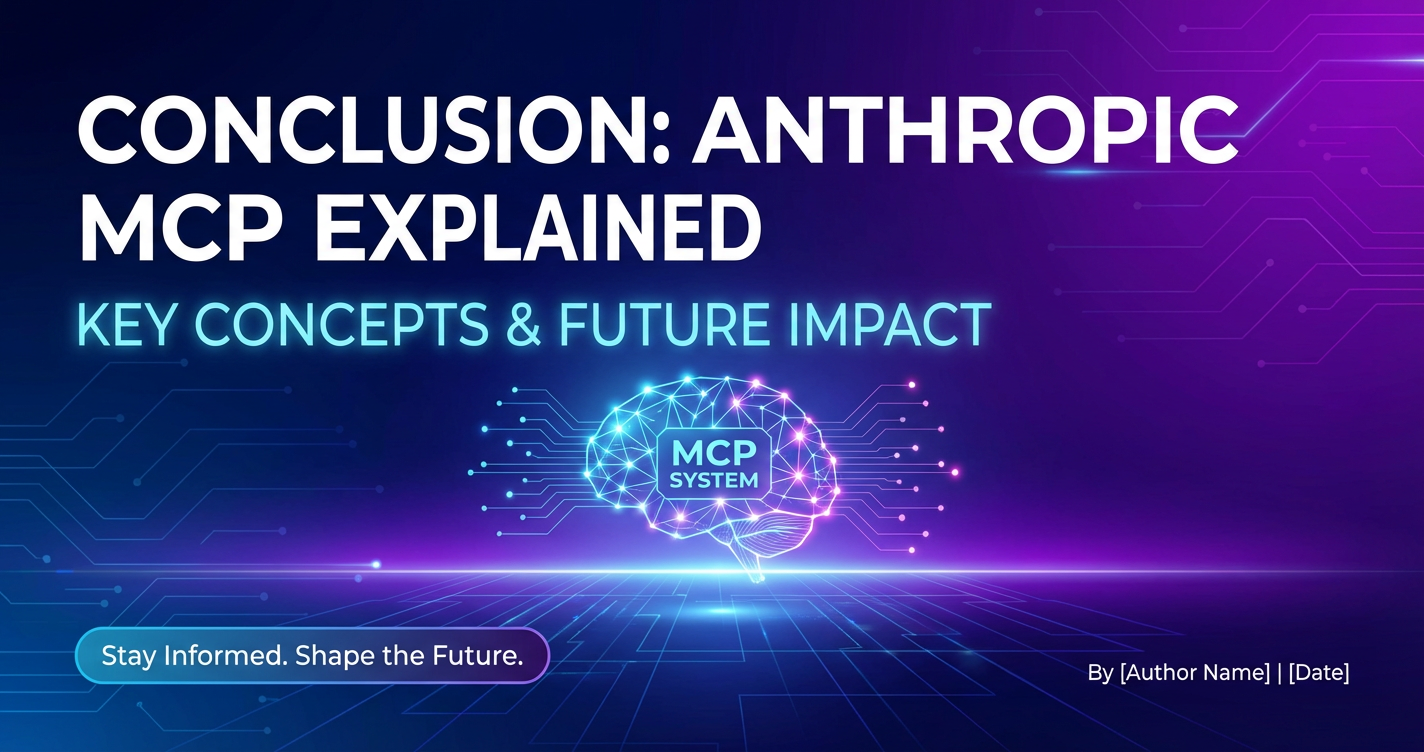 CONCLUSION: ANTHROPIC MCP EXPLAINED

KEY CONCEPTS & FUTURE IMPACT

MCP SYSTEM

Stay Informed. Shape the Future.

By [Author Name] | [Date]